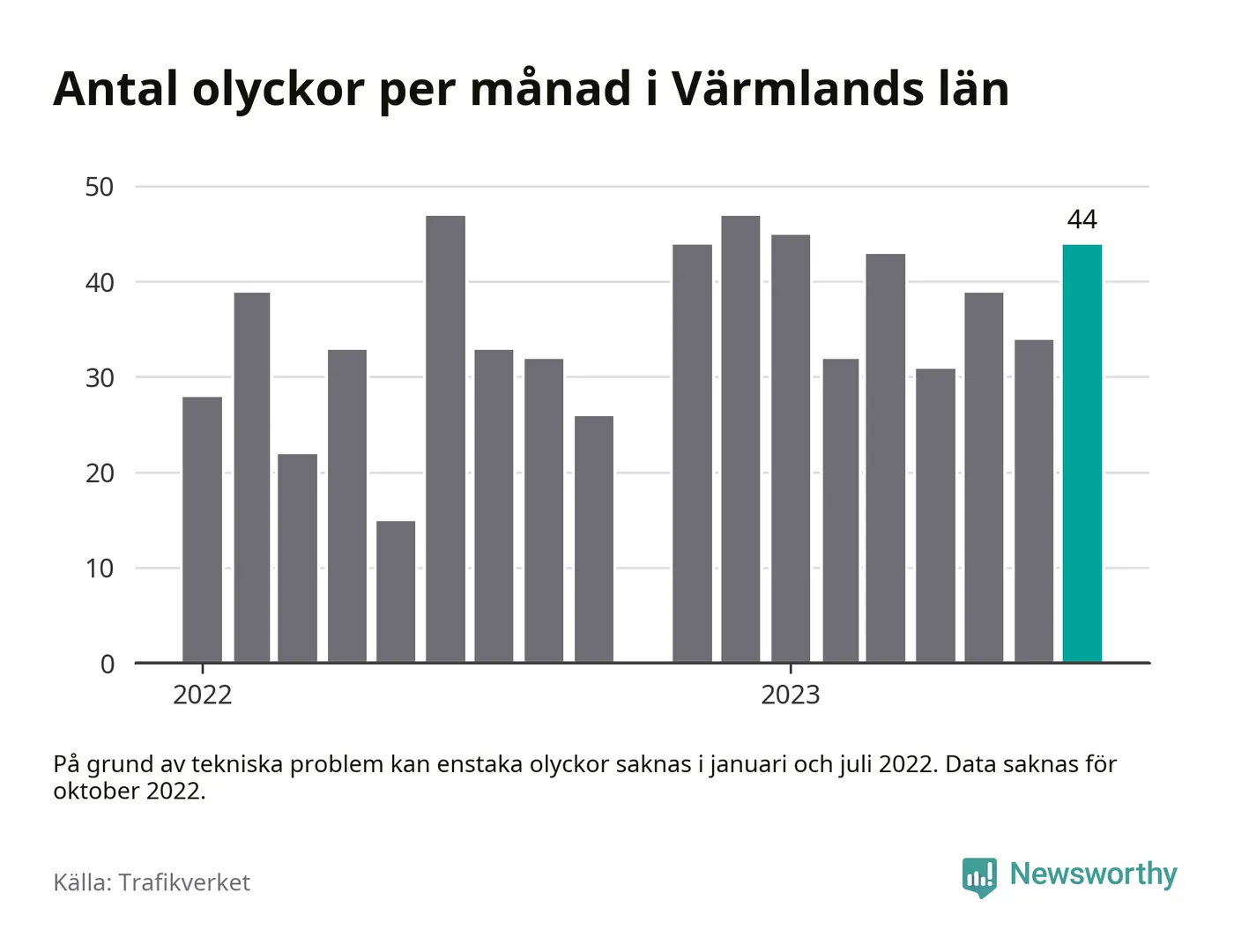 Antal olyckor per månad i Värmlands län

50
40
30
20
10
0

44

2022
2023

På grund av tekniska problem kan enstaka olyckor saknas i januari och juli 2022. Data saknas för oktober 2022.

Källa: Trafikverket

Newsworthy